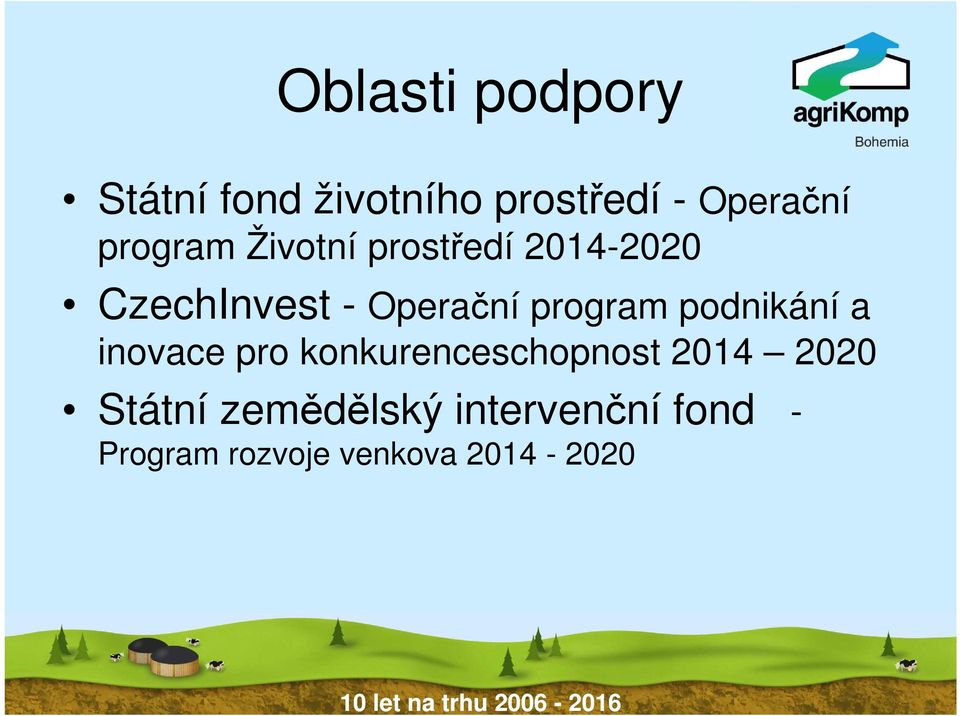 Oblasti podpory

agriKomp Bohemia

• Státní fond životního prostředí - Operační program Životní prostředí 2014-2020
• CzechInvest - Operační program podnikání a inovace pro konkurenceschopnost 2014 – 2020
• Státní zemědělský intervenční fond - Program rozvoje venkova 2014 - 2020

10 let na trhu 2006 - 2016